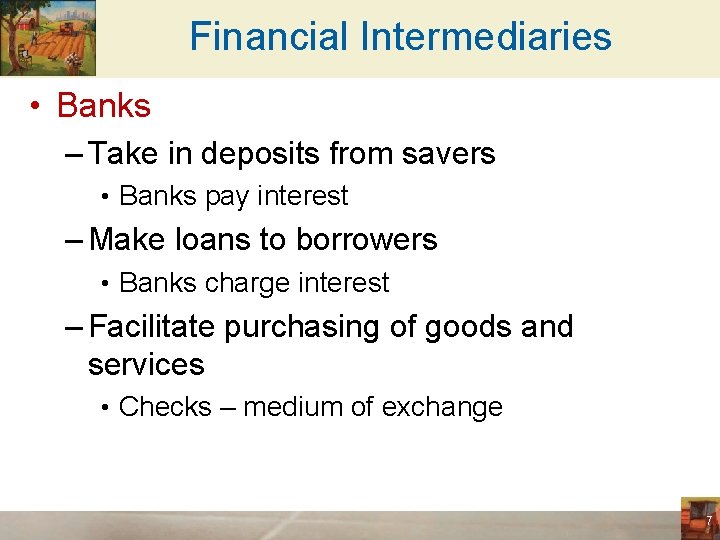 Financial Intermediaries

• Banks

– Take in deposits from savers

• Banks pay interest

– Make loans to borrowers

• Banks charge interest

– Facilitate purchasing of goods and services

• Checks – medium of exchange

7